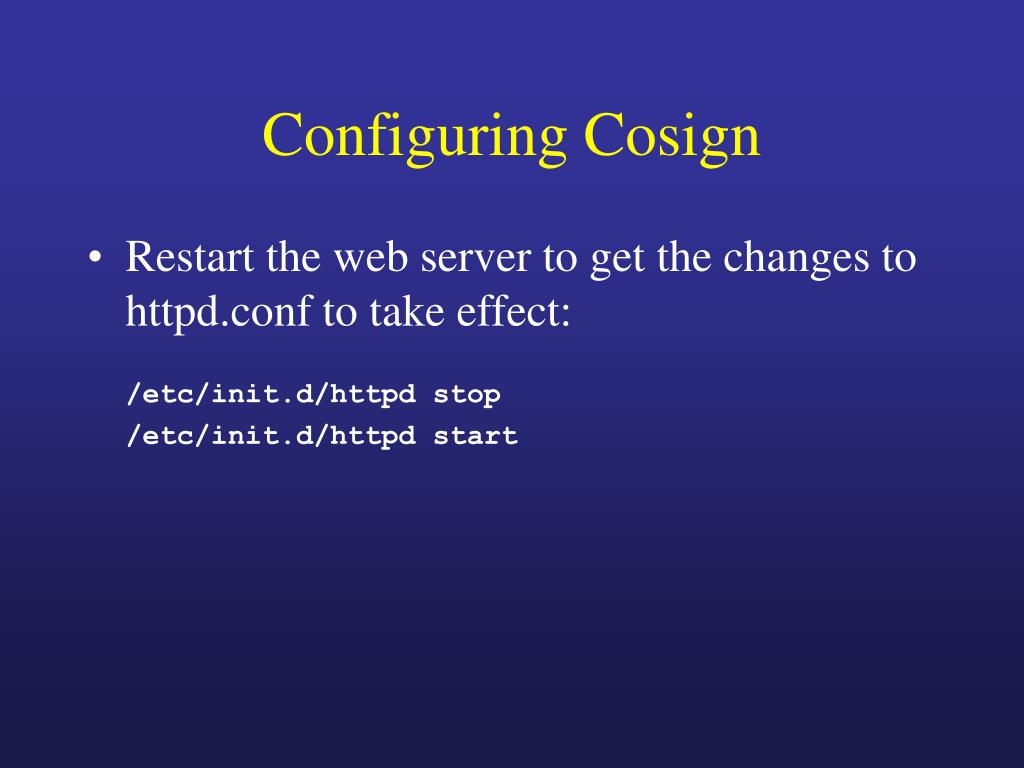 Configuring Cosign

• Restart the web server to get the changes to httpd.conf to take effect:

/etc/init.d/httpd stop
/etc/init.d/httpd start